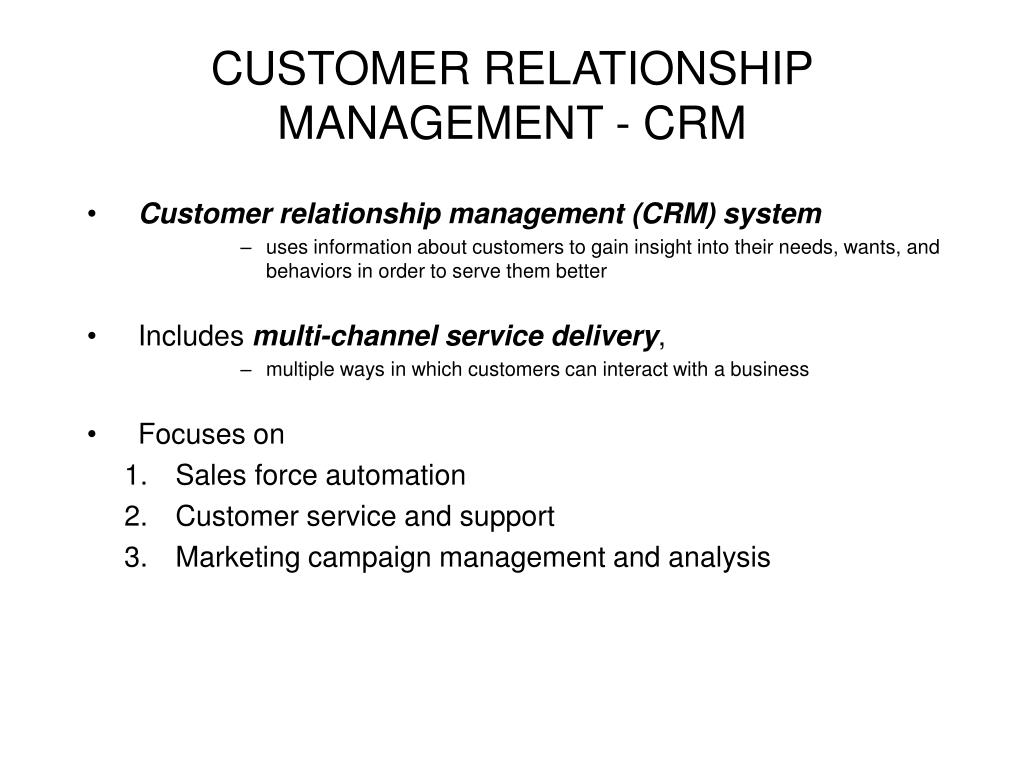 CUSTOMER RELATIONSHIP MANAGEMENT - CRM

• Customer relationship management (CRM) system
– uses information about customers to gain insight into their needs, wants, and behaviors in order to serve them better

• Includes multi-channel service delivery,
– multiple ways in which customers can interact with a business

• Focuses on
1. Sales force automation
2. Customer service and support
3. Marketing campaign management and analysis